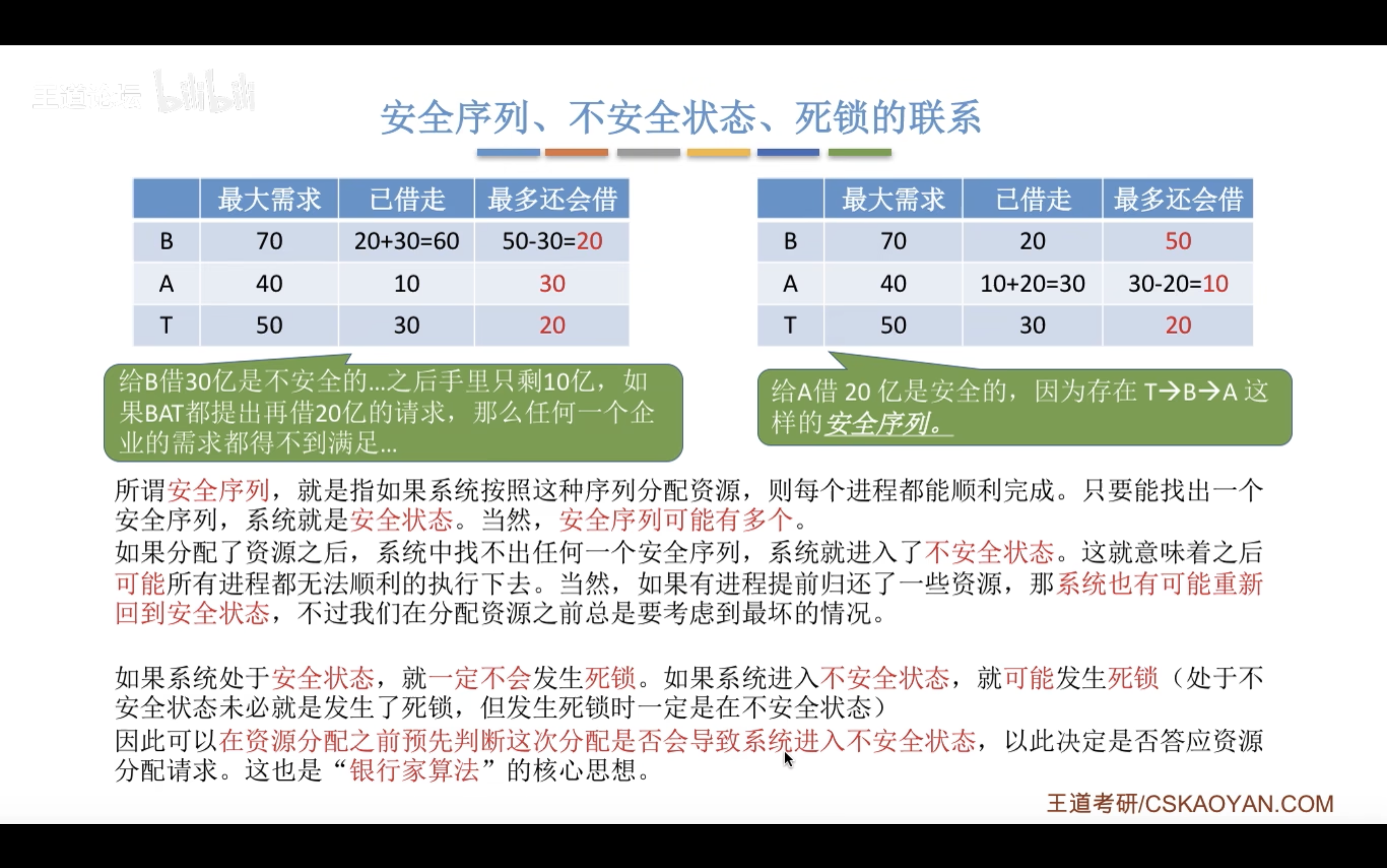 王道论坛 bilibili

安全序列、不安全状态、死锁的联系

|  | 最大需求 | 已借走 | 最多还会借 |
|---|---|---|---|
| B | 70 | 20+30=60 | 50-30=20 |
| A | 40 | 10 | 30 |
| T | 50 | 30 | 20 |

给B借30亿是不安全的...之后手里只剩10亿，如果BAT都提出再借20亿的请求，那么任何一个企业的需求都得不到满足...

|  | 最大需求 | 已借走 | 最多还会借 |
|---|---|---|---|
| B | 70 | 20 | 50 |
| A | 40 | 10+20=30 | 30-20=10 |
| T | 50 | 30 | 20 |

给A借 20 亿是安全的，因为存在 T→B→A 这样的安全序列。

所谓安全序列，就是指如果系统按照这种序列分配资源，则每个进程都能顺利完成。只要能找出一个安全序列，系统就是安全状态。当然，安全序列可能有多个。
如果分配了资源之后，系统中找不出任何一个安全序列，系统就进入了不安全状态。这就意味着之后可能所有进程都无法顺利的执行下去。当然，如果有进程提前归还了一些资源，那系统也有可能重新回到安全状态，不过我们在分配资源之前总是要考虑到最坏的情况。

如果系统处于安全状态，就一定不会发生死锁。如果系统进入不安全状态，就可能发生死锁（处于不安全状态未必就是发生了死锁，但发生死锁时一定是在不安全状态）
因此可以在资源分配之前预先判断这次分配是否会导致系统进入不安全状态，以此决定是否答应资源分配请求。这也是“银行家算法”的核心思想。

王道考研/CSKAOYAN.COM